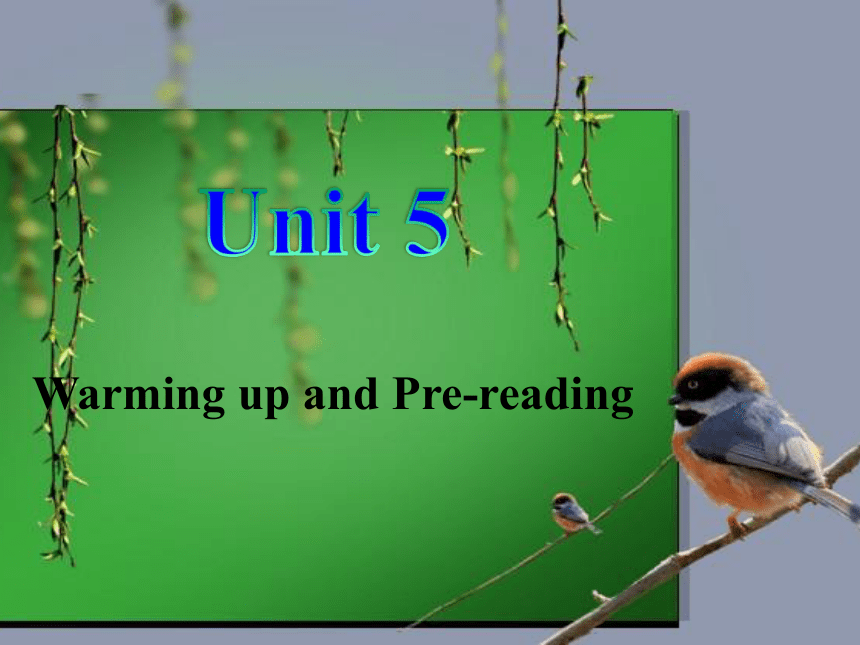 Unit 5

Warming up and Pre-reading